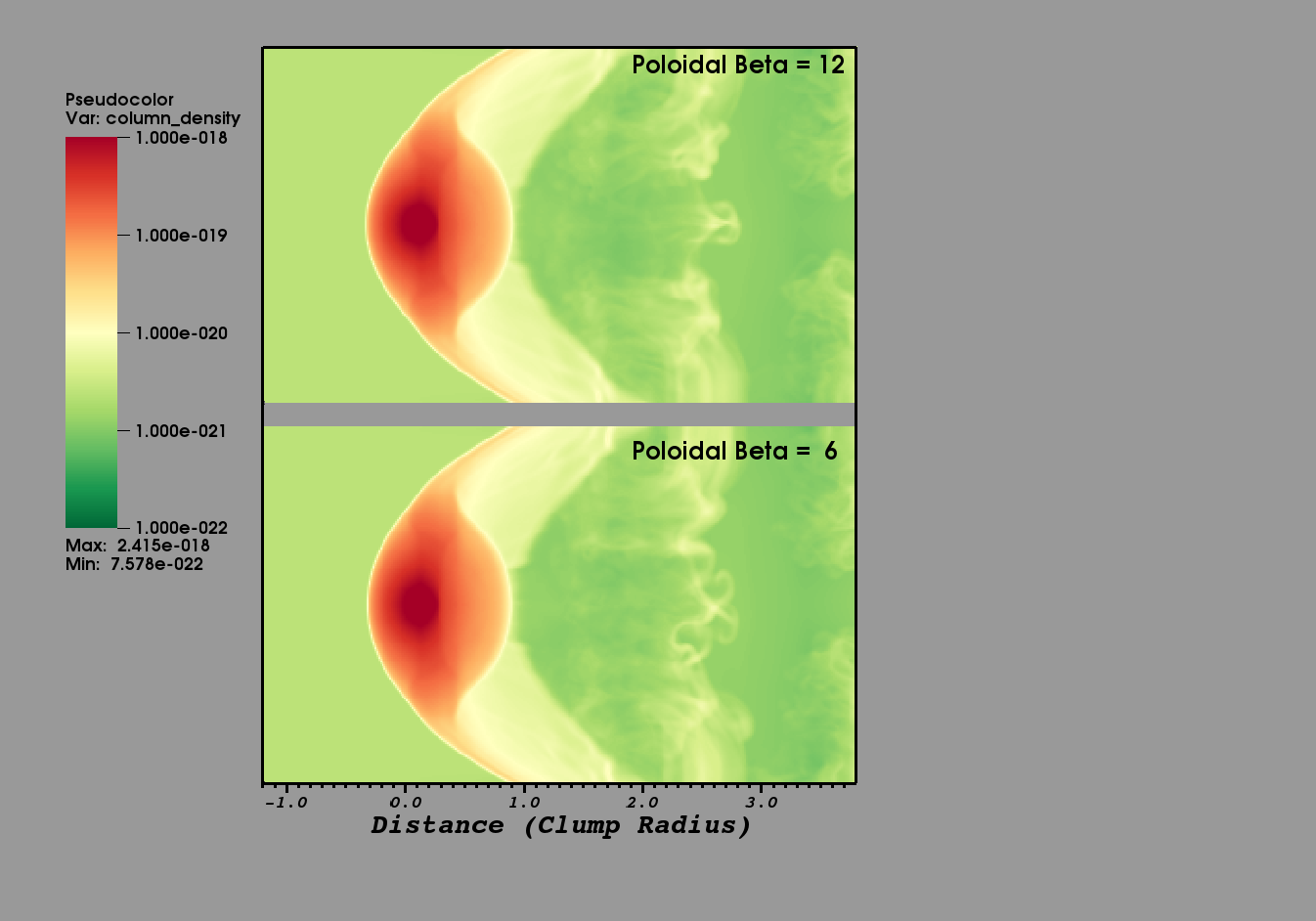 Pseudocolor
Var: column_density

1.000e-018
1.000e-019
1.000e-020
1.000e-021
1.000e-022

Max: 2.415e-018
Min: 7.578e-022

Poloidal Beta = 12

Poloidal Beta = 6

-1.0 0.0 1.0 2.0 3.0

Distance (Clump Radius)